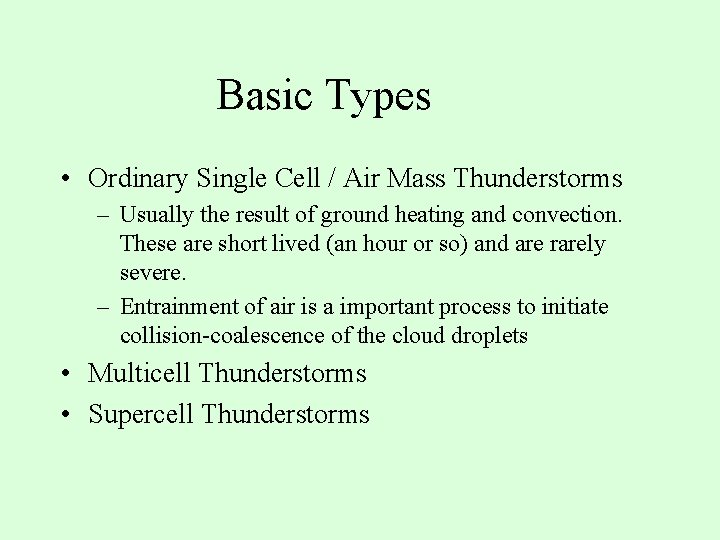 Basic Types

• Ordinary Single Cell / Air Mass Thunderstorms
– Usually the result of ground heating and convection. These are short lived (an hour or so) and are rarely severe.
– Entrainment of air is a important process to initiate collision-coalescence of the cloud droplets
• Multicell Thunderstorms
• Supercell Thunderstorms